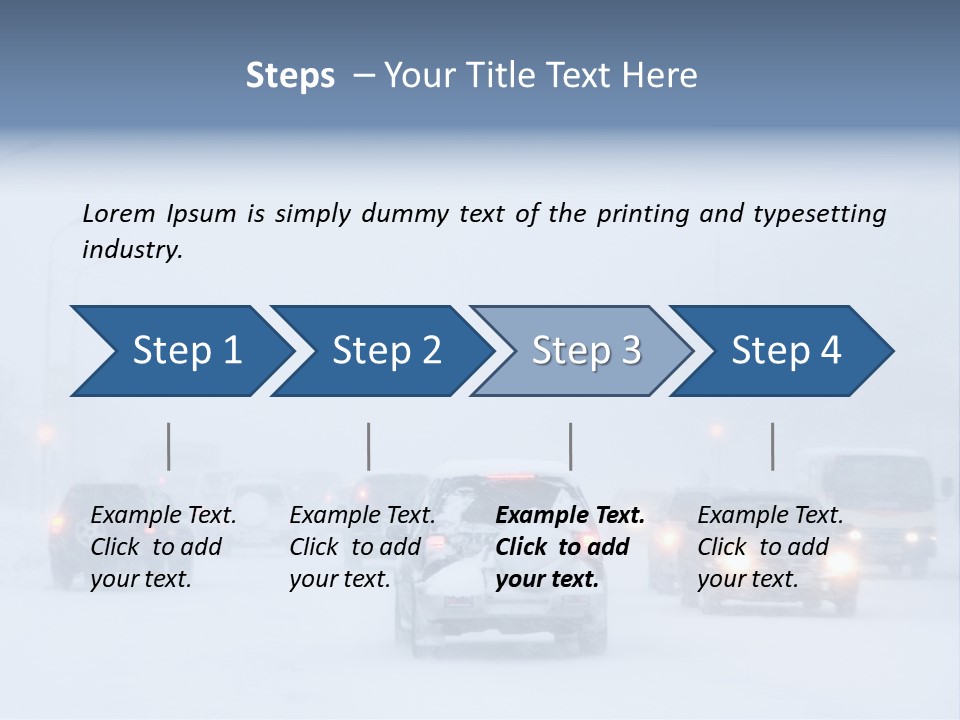 Steps – Your Title Text Here

Lorem Ipsum is simply dummy text of the printing and typesetting industry.

Step 1
Step 2
Step 3
Step 4

Example Text. Click to add your text.

Example Text. Click to add your text.

Example Text. Click to add your text.

Example Text. Click to add your text.